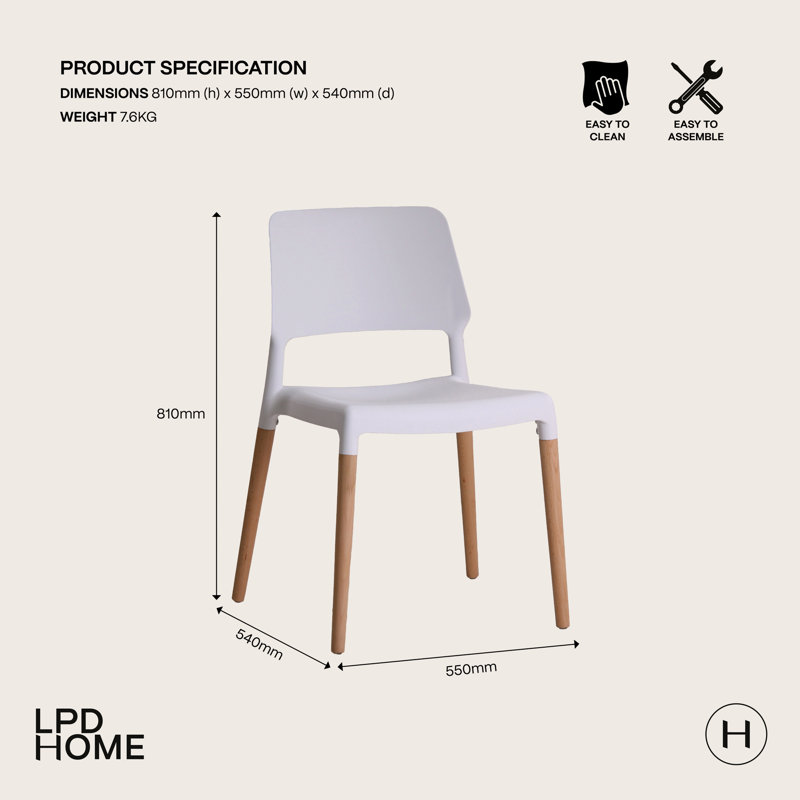 PRODUCT SPECIFICATION
DIMENSIONS 810mm (h) x 550mm (w) x 540mm (d)
WEIGHT 7.6KG

EASY TO CLEAN

EASY TO ASSEMBLE

810mm

540mm

550mm

LPD HOME

H